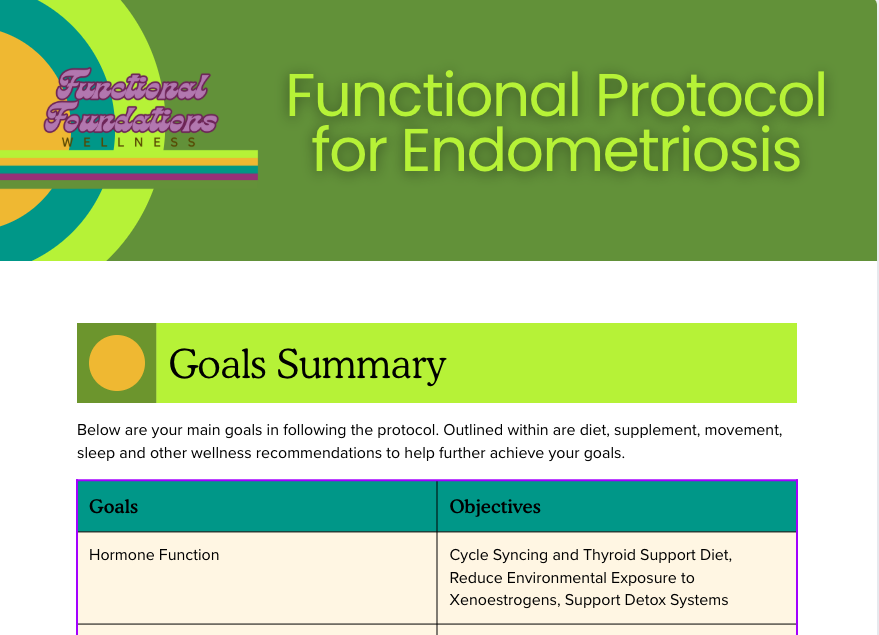 Functional Foundations
WELLNESS

Functional Protocol for Endometriosis

Goals Summary

Below are your main goals in following the protocol. Outlined within are diet, supplement, movement, sleep and other wellness recommendations to help further achieve your goals.

| Goals | Objectives |
|---|---|
| Hormone Function | Cycle Syncing and Thyroid Support Diet, Reduce Environmental Exposure to Xenoestrogens, Support Detox Systems |